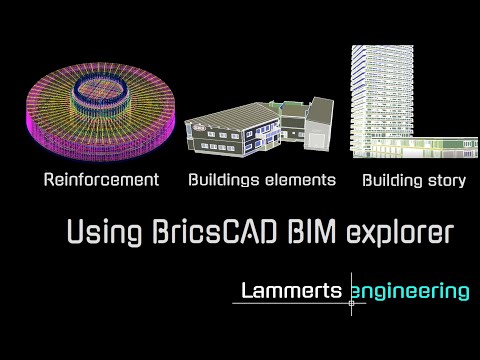 Reinforcement

Buildings elements

Building story

Using BricsCAD BIM explorer

Lammerts engineering